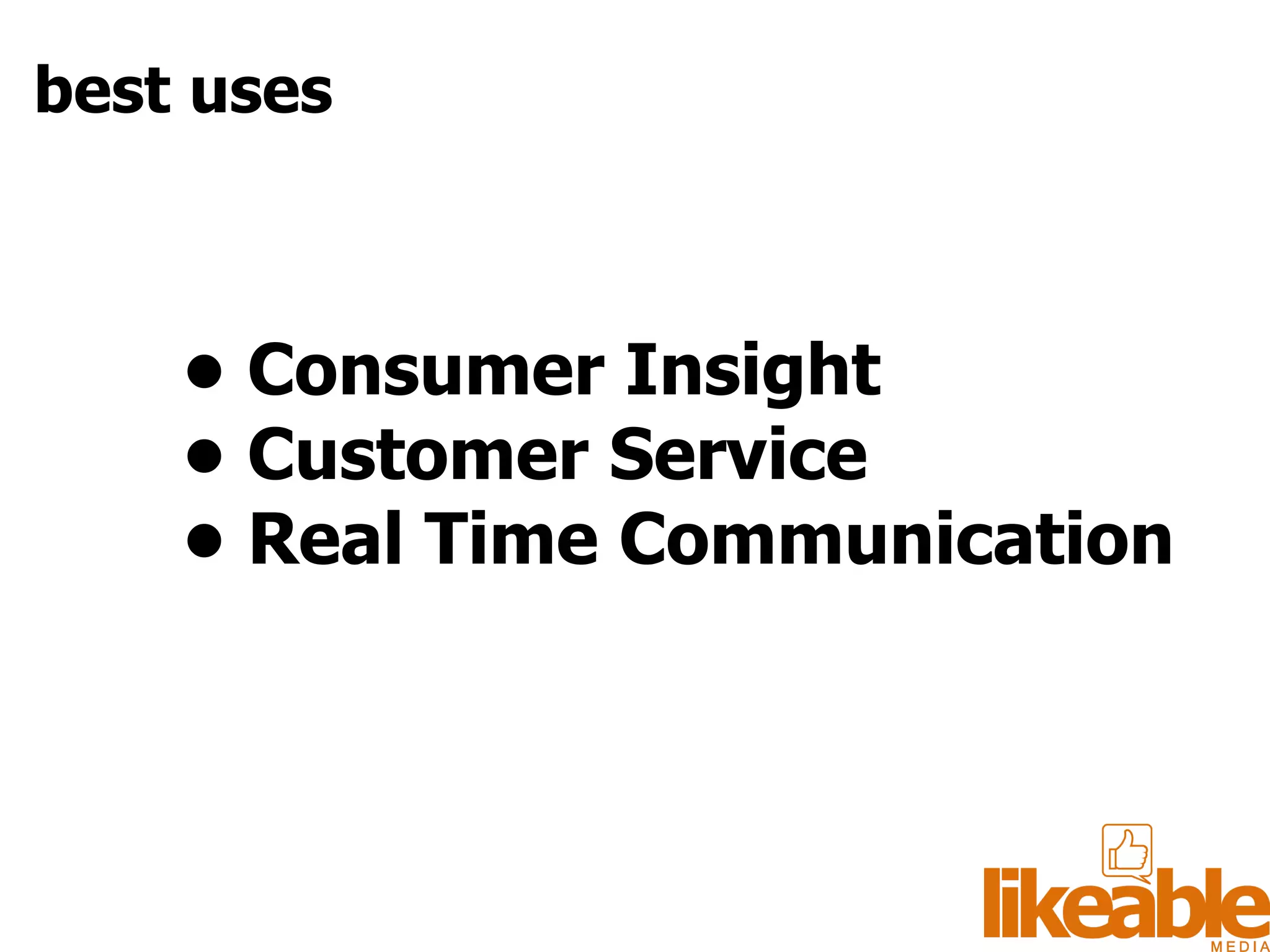 best uses

• Consumer Insight
• Customer Service
• Real Time Communication

likeable
MEDIA